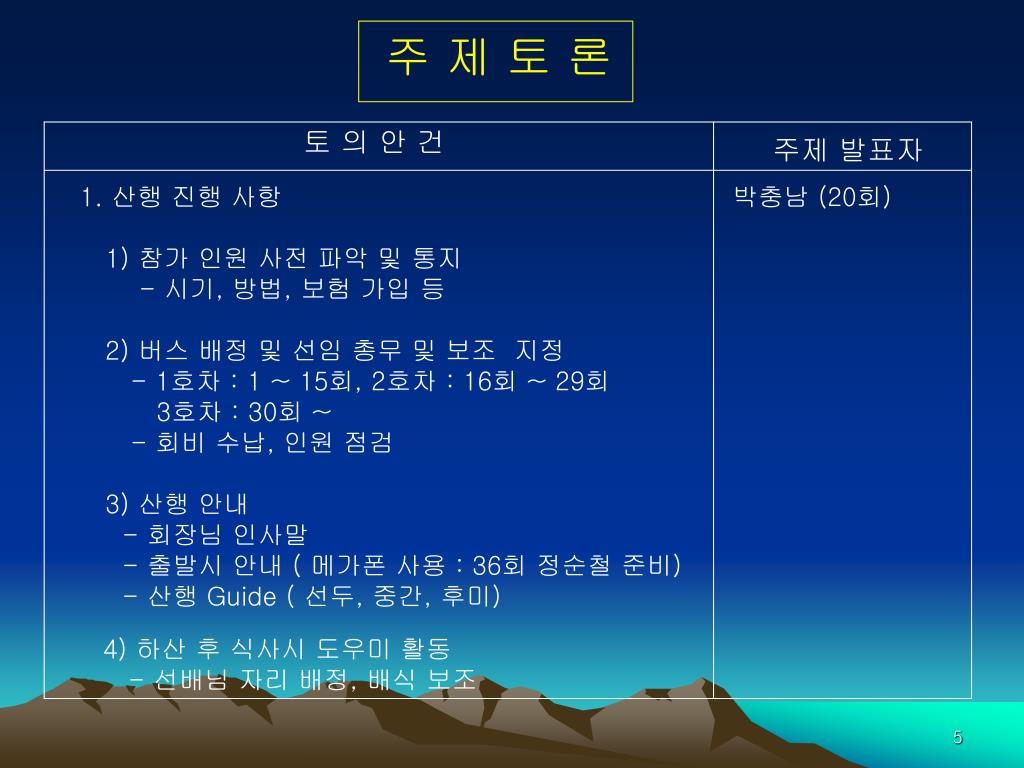 주 제 토 론

| 토 의 안 건 | 주제 발표자 |
|---|---|
| 1. 산행 진행 사항<br><br>1) 참가 인원 사전 파악 및 통지<br>- 시기, 방법, 보험 가입 등<br><br>2) 버스 배정 및 선임 총무 및 보조 지정<br>- 1호차 : 1 ~ 15회, 2호차 : 16회 ~ 29회<br>3호차 : 30회 ~<br>- 회비 수납, 인원 점검<br><br>3) 산행 안내<br>- 회장님 인사말<br>- 출발시 안내 ( 메가폰 사용 : 36회 정순철 준비)<br>- 산행 Guide ( 선두, 중간, 후미)<br><br>4) 하산 후 식사시 도우미 활동<br>- 선배님 자리 배정, 배식 보조 | 박충남 (20회) |

5